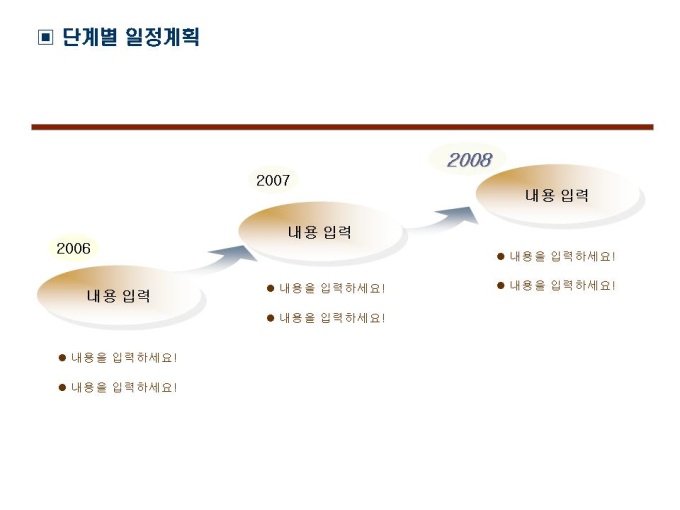 ▣ 단계별 일정계획

2006

내용 입력

● 내용을 입력하세요!

● 내용을 입력하세요!

2007

내용 입력

● 내용을 입력하세요!

● 내용을 입력하세요!

2008

내용 입력

● 내용을 입력하세요!

● 내용을 입력하세요!